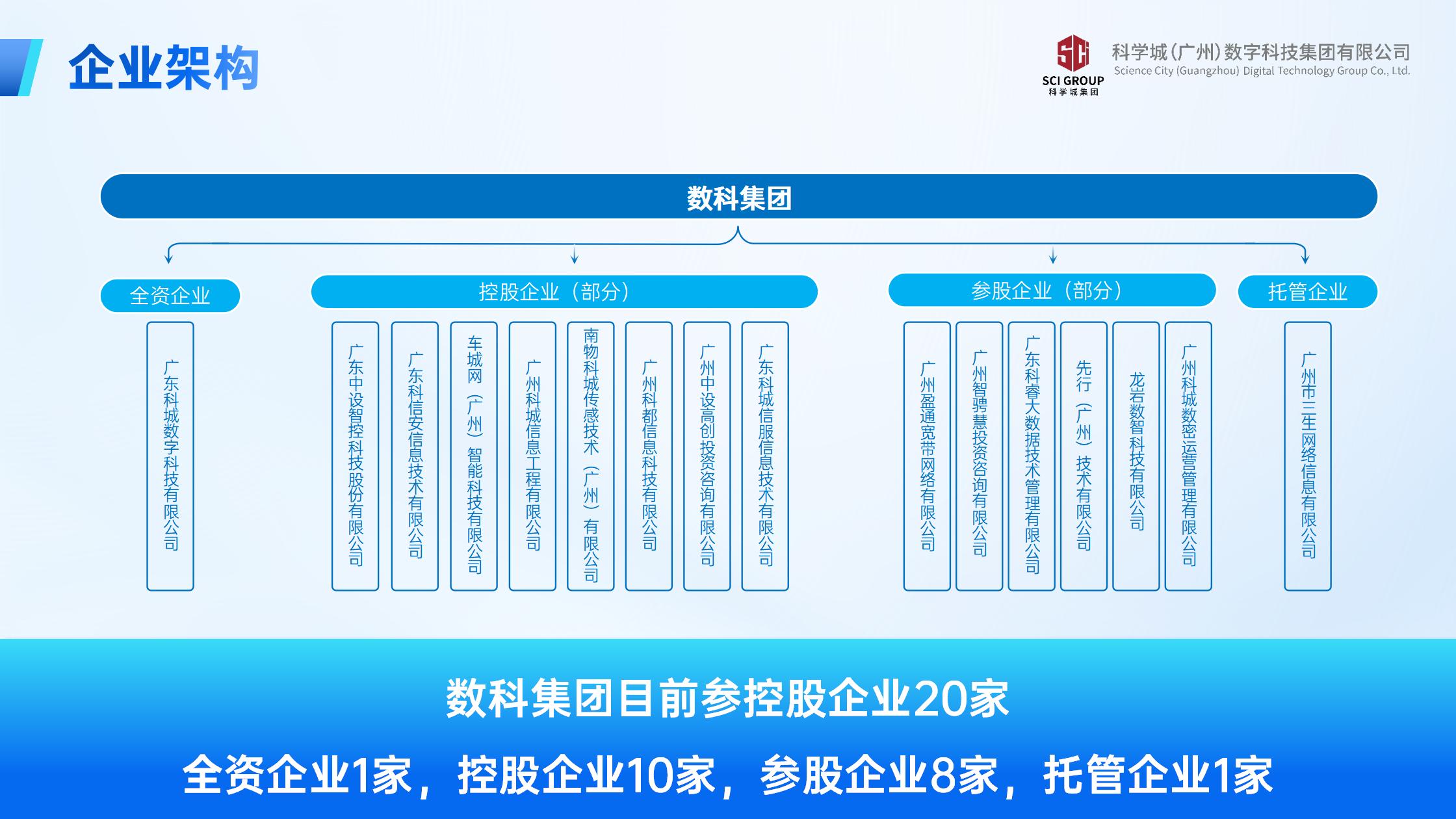 企业架构

SCI GROUP 科学城集团

科学城（广州）数字科技集团有限公司
Science City (Guangzhou) Digital Technology Group Co., Ltd.

数科集团

全资企业

广东科城数字科技有限公司

控股企业（部分）

广东中设智控科技股份有限公司

广东科信安信息技术有限公司

车城网（广州）智能科技有限公司

广州科城信息工程有限公司

南物科城传感技术（广州）有限公司

广州科都信息科技有限公司

广州中设高创投资咨询有限公司

广东科城信服信息技术有限公司

参股企业（部分）

广州盈通宽带网络有限公司

广州智骋慧投资咨询有限公司

广东科睿大数据技术管理有限公司

先行（广州）技术有限公司

龙岩数智科技有限公司

广州科城数密运营管理有限公司

托管企业

广州市三生网络信息有限公司

数科集团目前参控股企业20家

全资企业1家，控股企业10家，参股企业8家，托管企业1家